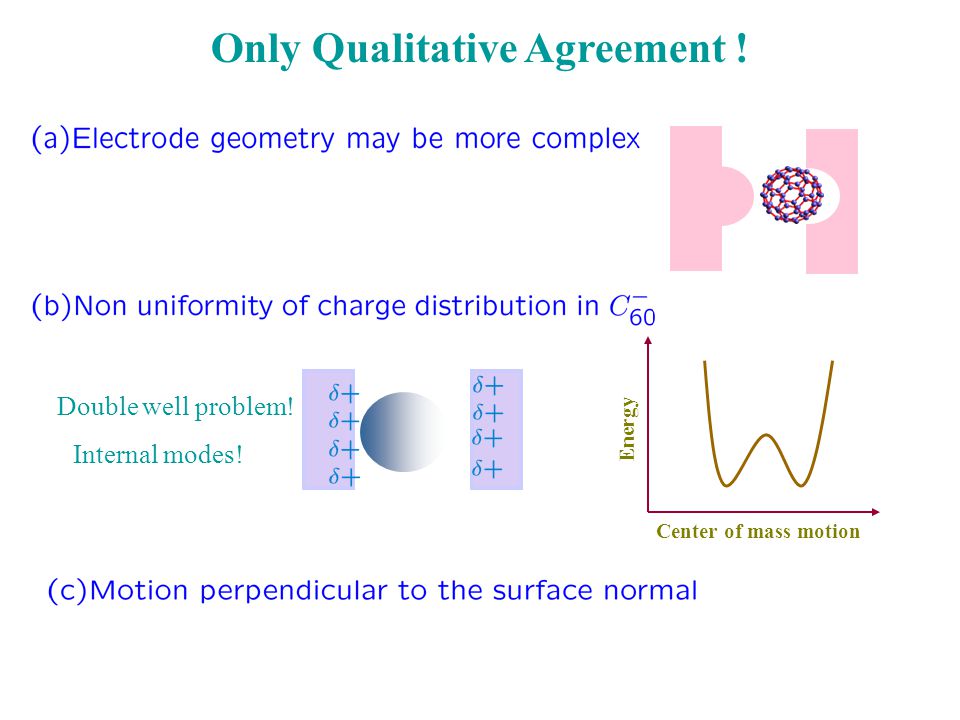 Only Qualitative Agreement !

(a)Electrode geometry may be more complex

(b)Non uniformity of charge distribution in $C_{60}^{-}$

Double well problem!

Internal modes!

$\delta+$
$\delta+$
$\delta+$
$\delta+$

$\delta+$
$\delta+$
$\delta+$
$\delta+$

Energy

Center of mass motion

(c)Motion perpendicular to the surface normal